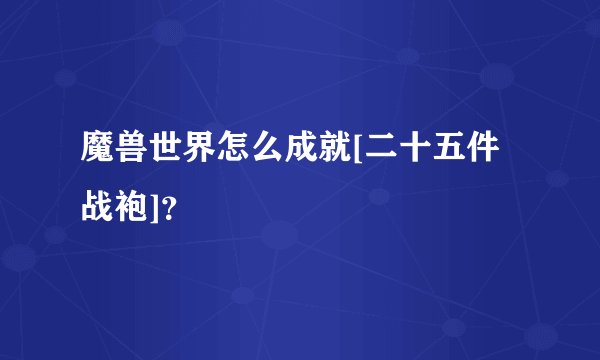 魔兽世界怎么成就[二十五件战袍]？